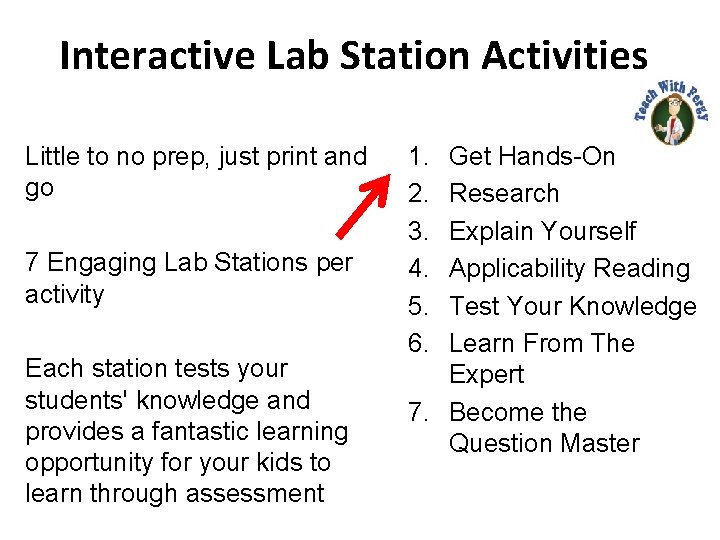 Interactive Lab Station Activities

Teach With Fergy

Little to no prep, just print and go

7 Engaging Lab Stations per activity

Each station tests your students' knowledge and provides a fantastic learning opportunity for your kids to learn through assessment

1. Get Hands-On
2. Research
3. Explain Yourself
4. Applicability Reading
5. Test Your Knowledge
6. Learn From The Expert
7. Become the Question Master